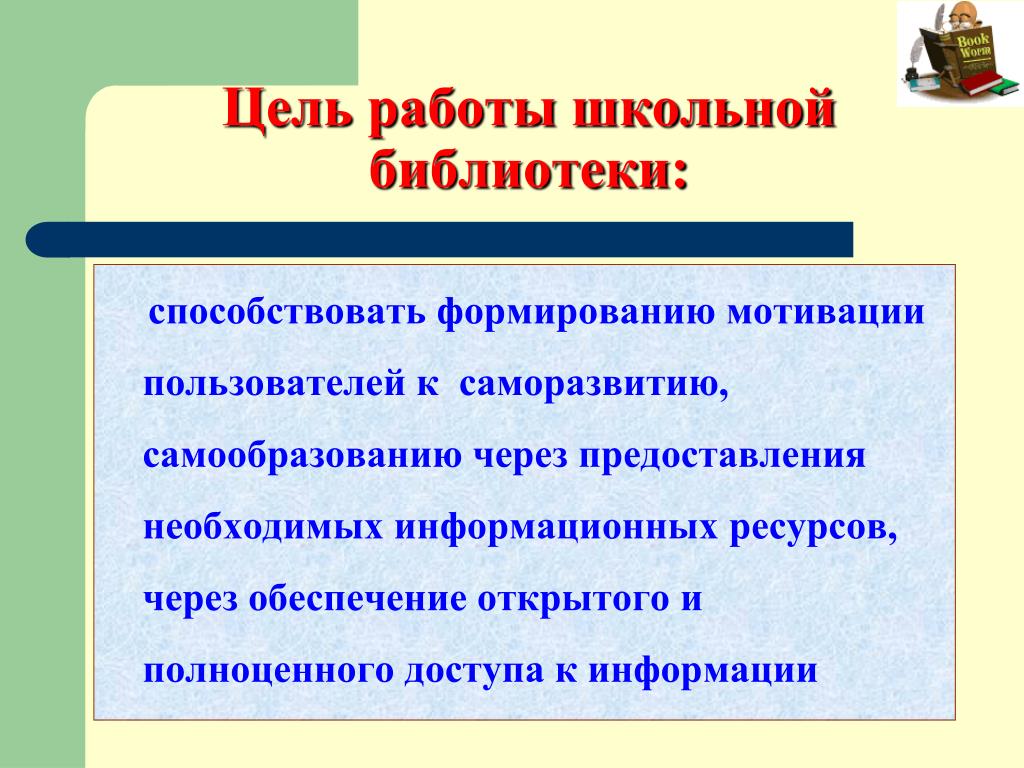 Book Worm

Цель работы школьной библиотеки:

способствовать формированию мотивации пользователей к саморазвитию, самообразованию через предоставления необходимых информационных ресурсов, через обеспечение открытого и полноценного доступа к информации